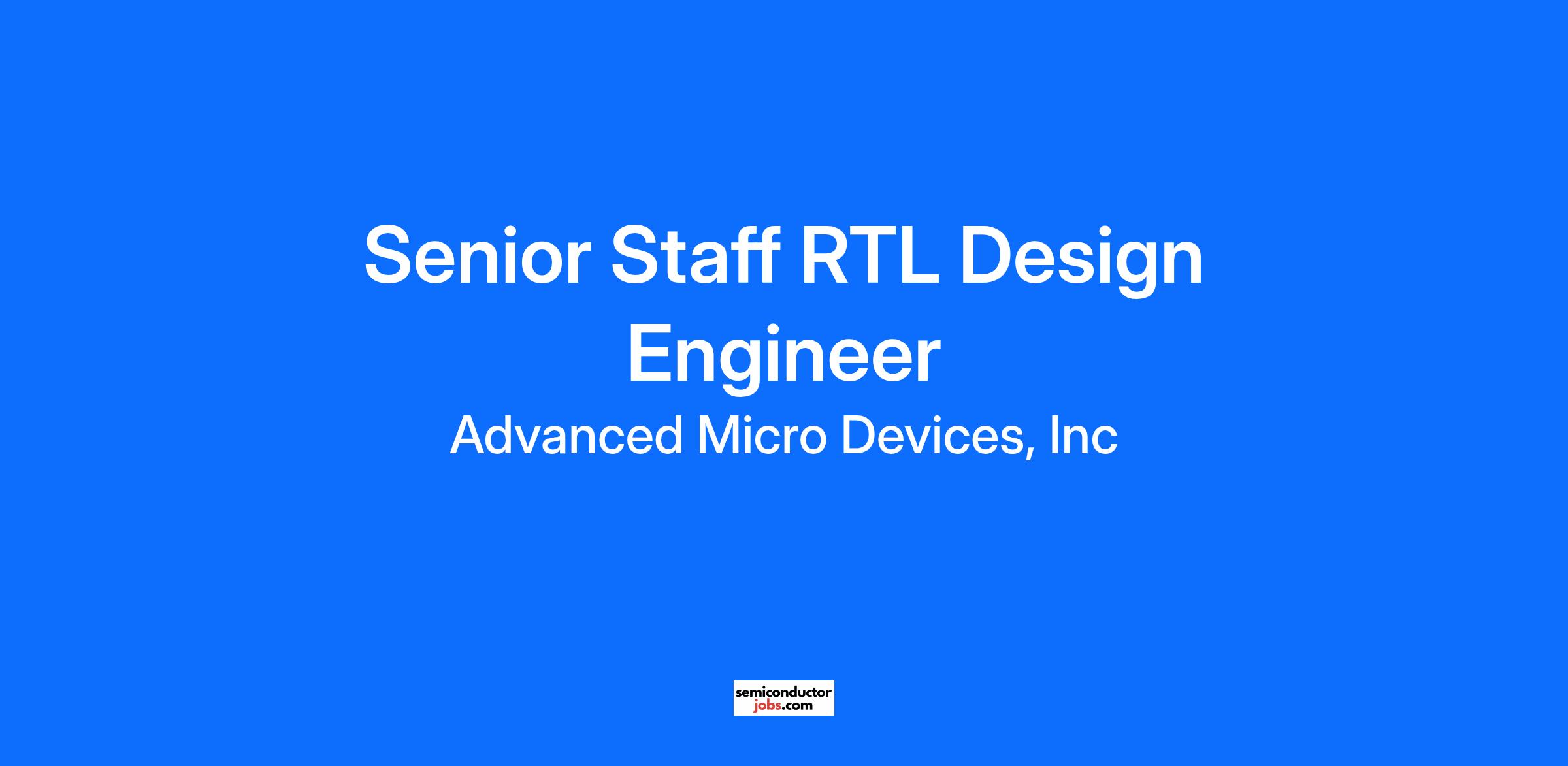 Senior Staff RTL Design Engineer

Advanced Micro Devices, Inc

semiconductor
jobs.com